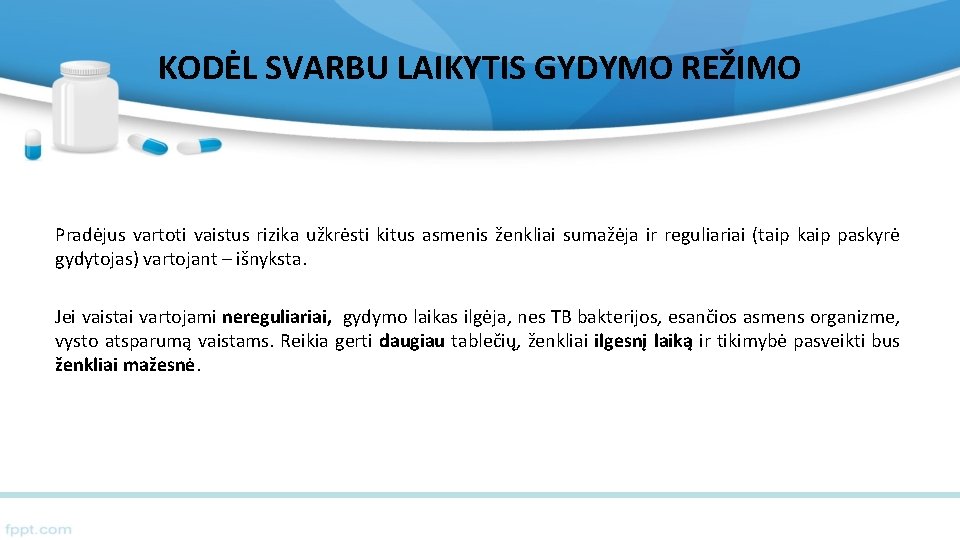 KODĖL SVARBU LAIKYTIS GYDYMO REŽIMO

Pradėjus vartoti vaistus rizika užkrėsti kitus asmenis ženkliai sumažėja ir reguliariai (taip kaip paskyrė gydytojas) vartojant – išnyksta.

Jei vaistai vartojami nereguliariai, gydymo laikas ilgėja, nes TB bakterijos, esančios asmens organizme, vysto atsparumą vaistams. Reikia gerti daugiau tablečių, ženkliai ilgesnį laiką ir tikimybė pasveikti bus ženkliai mažesnė.

fppt.com